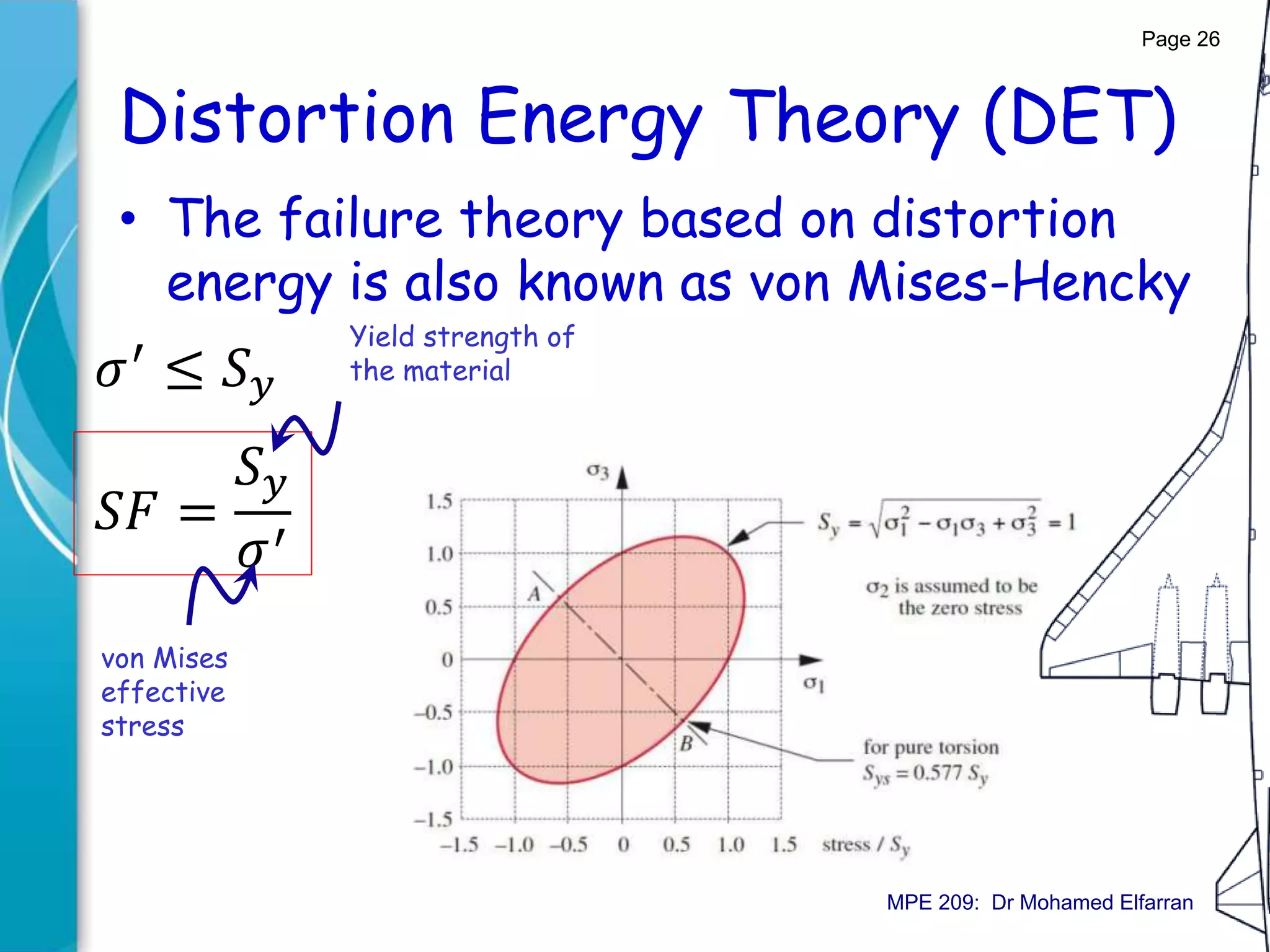 Page 26

Distortion Energy Theory (DET)

• The failure theory based on distortion energy is also known as von Mises-Hencky

$\sigma' \leq S_y$

Yield strength of the material

$SF = \frac{S_y}{\sigma'}$

von Mises effective stress

$\sigma_3$

1.5
1.0
0.5
0
–0.5
–1.0
–1.5

–1.5 –1.0 –0.5 0 0.5 1.0 1.5 stress / $S_y$

$\sigma_1$

A

B

$S_y = \sqrt{\sigma_1^2 - \sigma_1\sigma_3 + \sigma_3^2} = 1$

$\sigma_2$ is assumed to be the zero stress

for pure torsion
$S_{ys} = 0.577\ S_y$

MPE 209: Dr Mohamed Elfarran